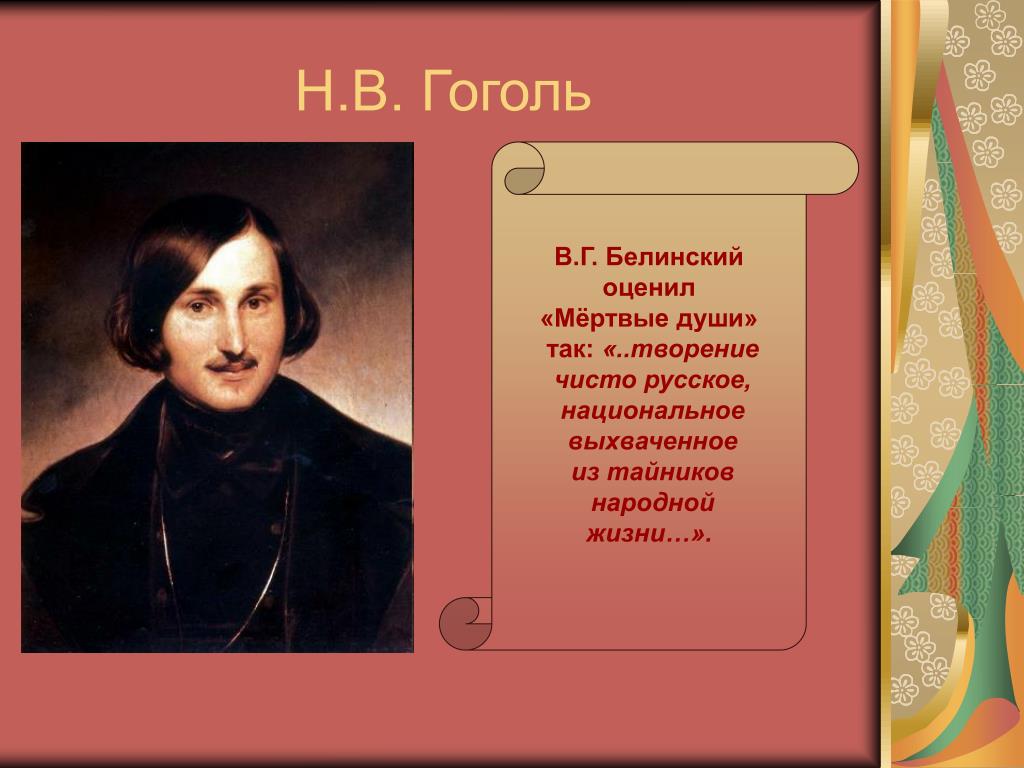 Н.В. Гоголь

В.Г. Белинский оценил «Мёртвые души» так: «..творение чисто русское, национальное выхваченное из тайников народной жизни…».